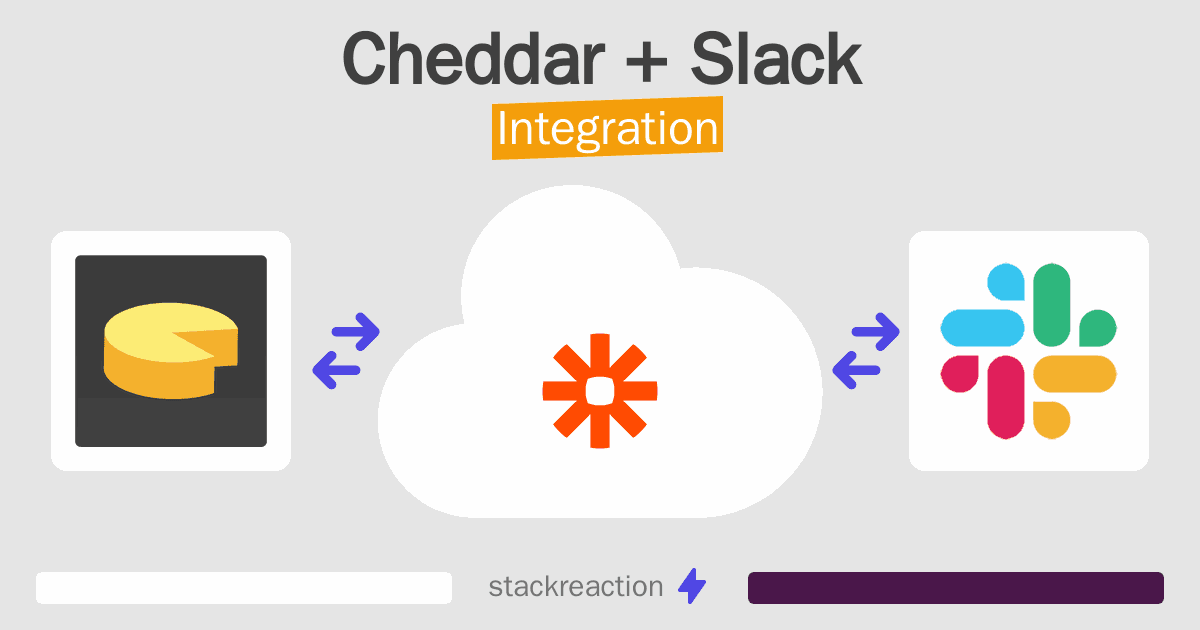 Cheddar + Slack
Integration

stackreaction